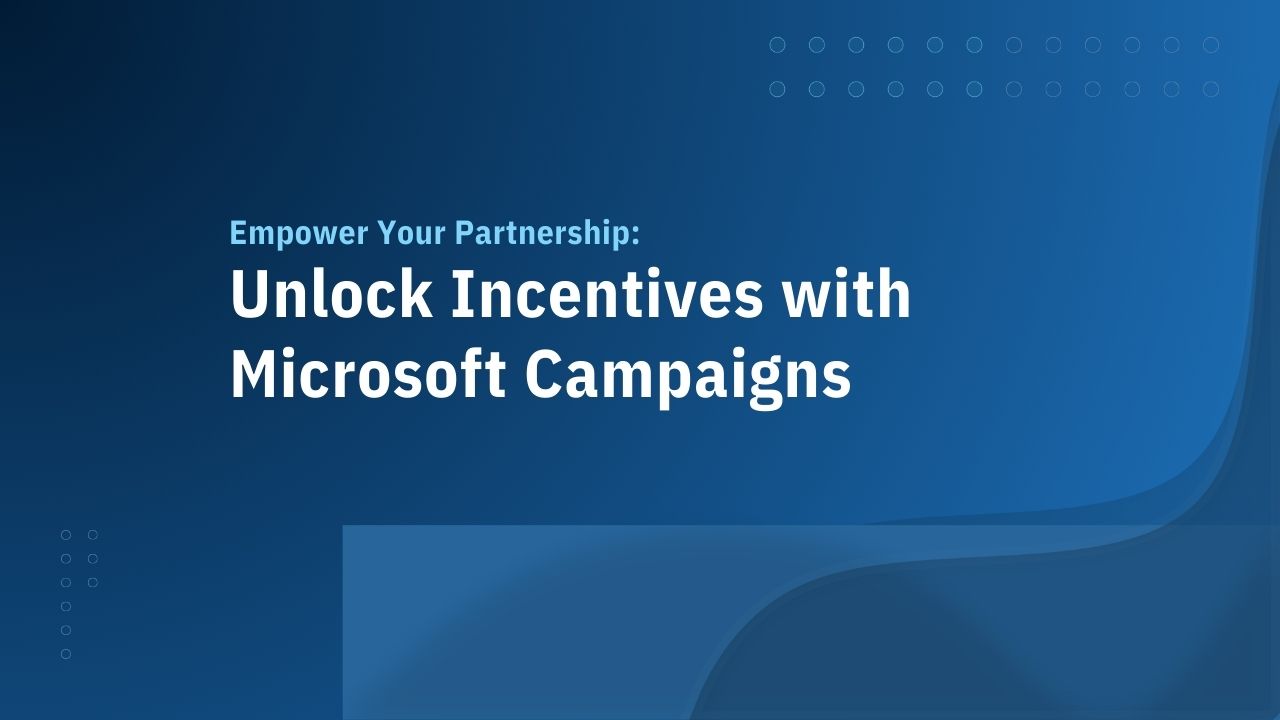 Empower Your Partnership:
Unlock Incentives with Microsoft Campaigns